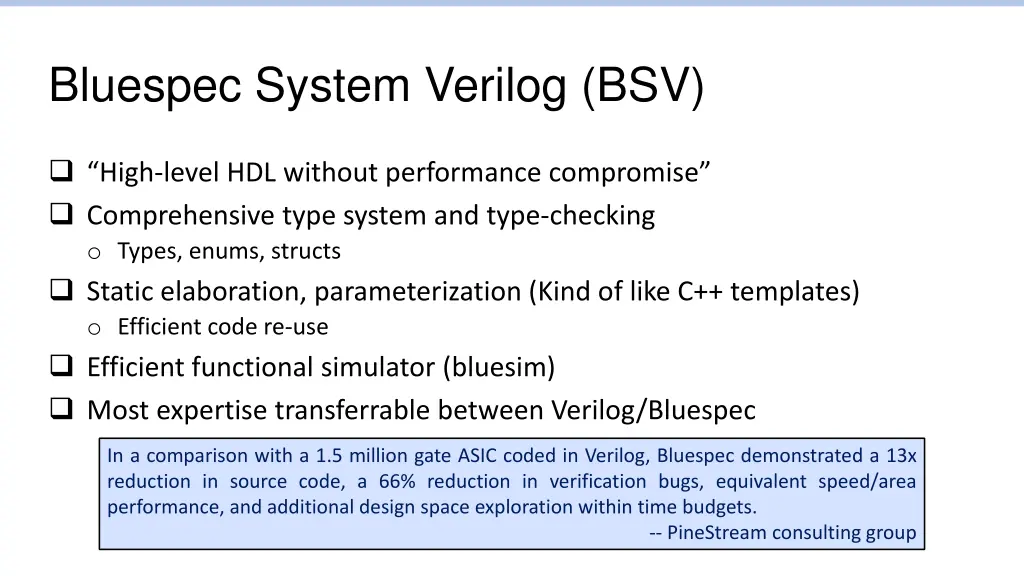 Bluespec System Verilog (BSV)

❑ “High-level HDL without performance compromise”
❑ Comprehensive type system and type-checking
o Types, enums, structs
❑ Static elaboration, parameterization (Kind of like C++ templates)
o Efficient code re-use
❑ Efficient functional simulator (bluesim)
❑ Most expertise transferrable between Verilog/Bluespec

In a comparison with a 1.5 million gate ASIC coded in Verilog, Bluespec demonstrated a 13x reduction in source code, a 66% reduction in verification bugs, equivalent speed/area performance, and additional design space exploration within time budgets.
-- PineStream consulting group